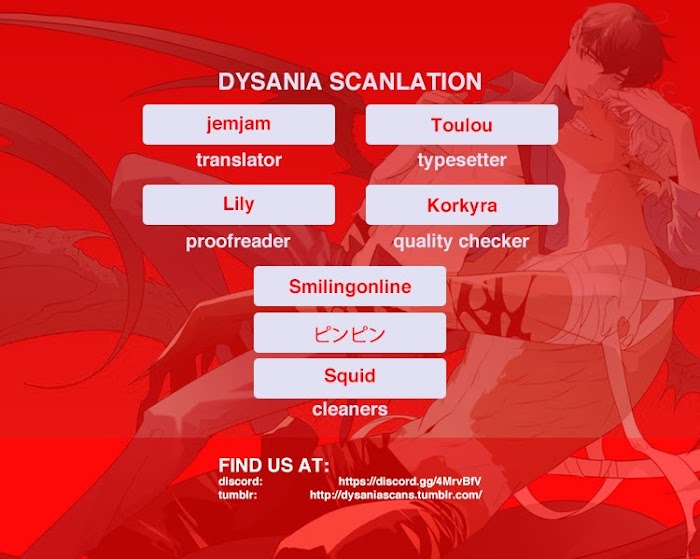 DYSANIA SCANLATION

jemjam
translator

Toulou
typesetter

Lily
proofreader

Korkyra
quality checker

Smilingonline
ピンピン
Squid
cleaners

FIND US AT:
discord: https://discord.gg/4MrvBfV
tumblr: http://dysaniascans.tumblr.com/